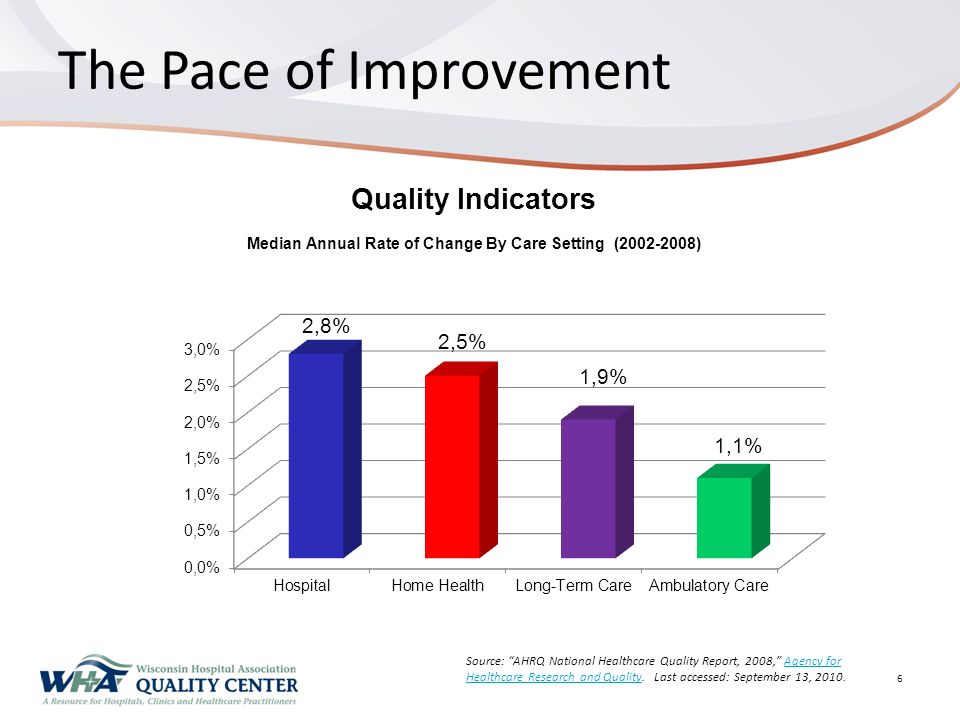 The Pace of Improvement

Quality Indicators

Median Annual Rate of Change By Care Setting (2002-2008)

3,0%
2,5%
2,0%
1,5%
1,0%
0,5%
0,0%

2,8%
2,5%
1,9%
1,1%

Hospital
Home Health
Long-Term Care
Ambulatory Care

WHA Wisconsin Hospital Association QUALITY CENTER
A Resource for Hospitals, Clinics and Healthcare Practitioners

Source: "AHRQ National Healthcare Quality Report, 2008," Agency for Healthcare Research and Quality. Last accessed: September 13, 2010.

6